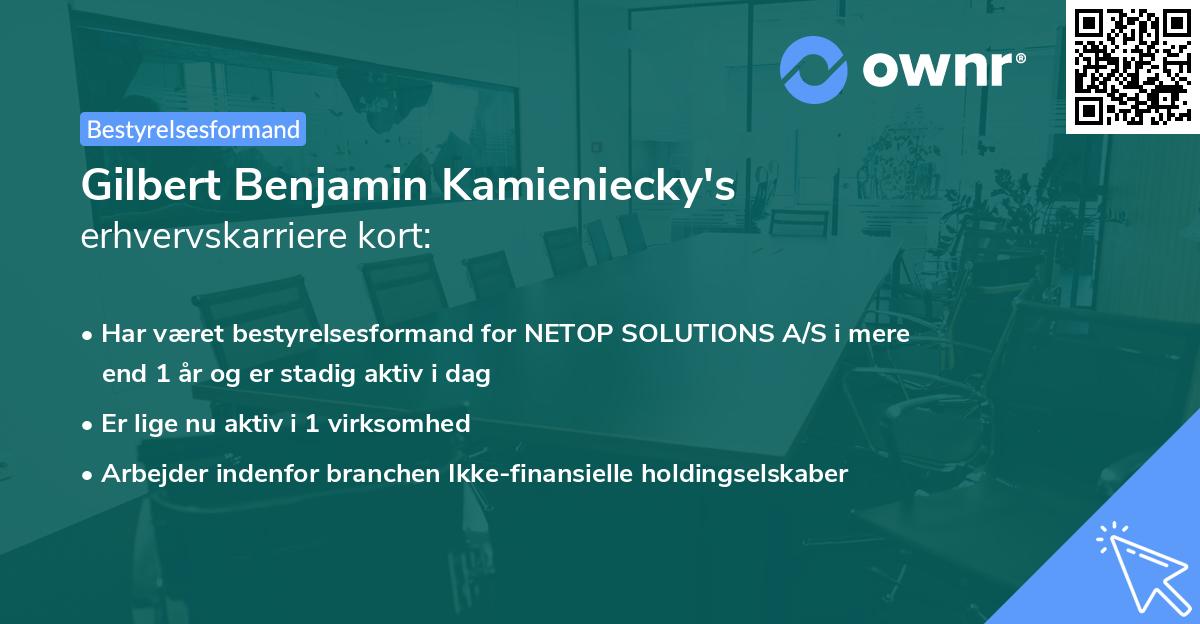 ownr®

Bestyrelsesformand

Gilbert Benjamin Kamieniecky's
erhvervskarriere kort:

• Har været bestyrelsesformand for NETOP SOLUTIONS A/S i mere end 1 år og er stadig aktiv i dag

• Er lige nu aktiv i 1 virksomhed

• Arbejder indenfor branchen Ikke-finansielle holdingselskaber